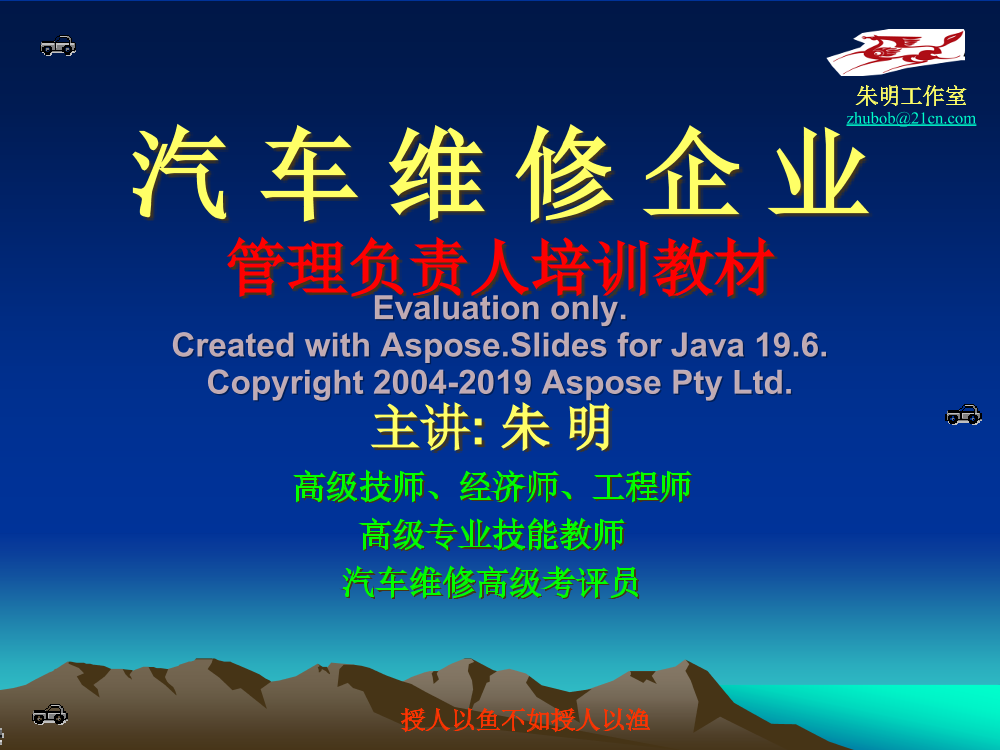 朱明工作室
zhubob@21cn.com

汽 车 维 修 企 业

管理负责人培训教材

Evaluation only.
Created with Aspose.Slides for Java 19.6.
Copyright 2004-2019 Aspose Pty Ltd.

主讲: 朱 明

高级技师、经济师、工程师
高级专业技能教师
汽车维修高级考评员

授人以鱼不如授人以渔